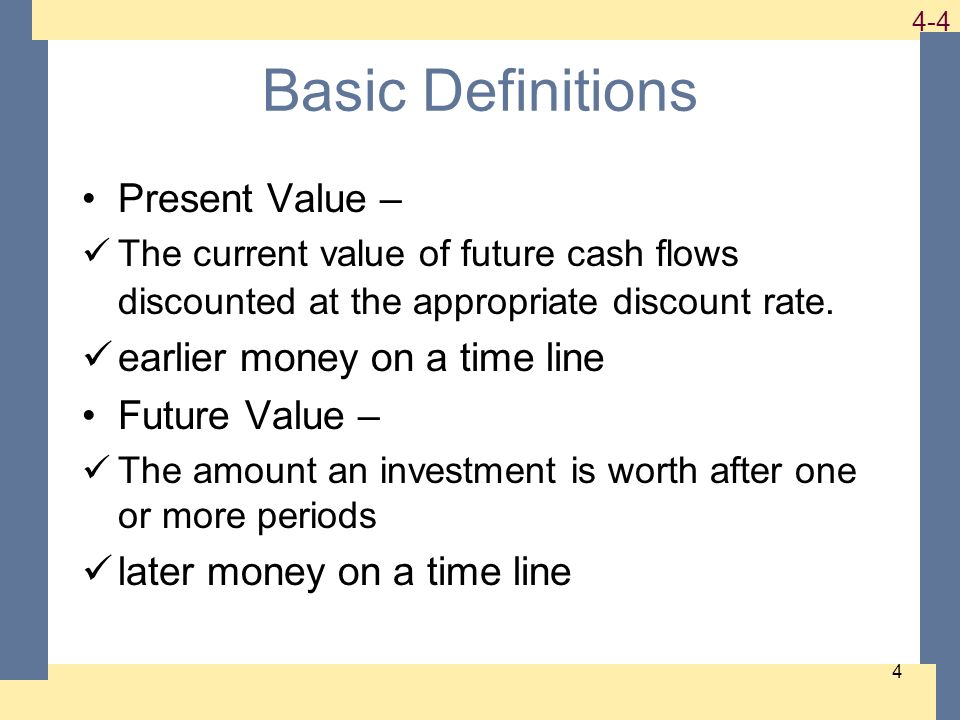 4-4

Basic Definitions

• Present Value –
✓ The current value of future cash flows discounted at the appropriate discount rate.
✓ earlier money on a time line
• Future Value –
✓ The amount an investment is worth after one or more periods
✓ later money on a time line

4